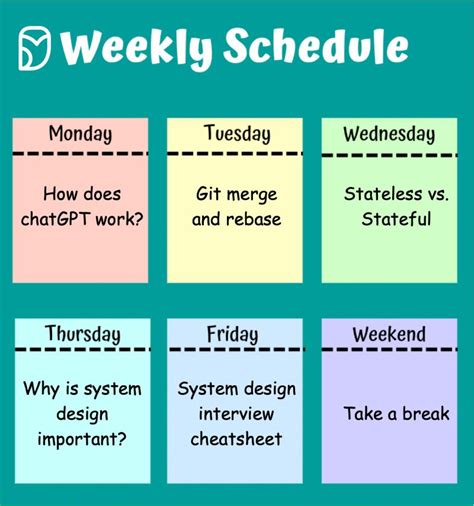 Weekly Schedule

Monday

How does chatGPT work?

Tuesday

Git merge and rebase

Wednesday

Stateless vs. Stateful

Thursday

Why is system design important?

Friday

System design interview cheatsheet

Weekend

Take a break